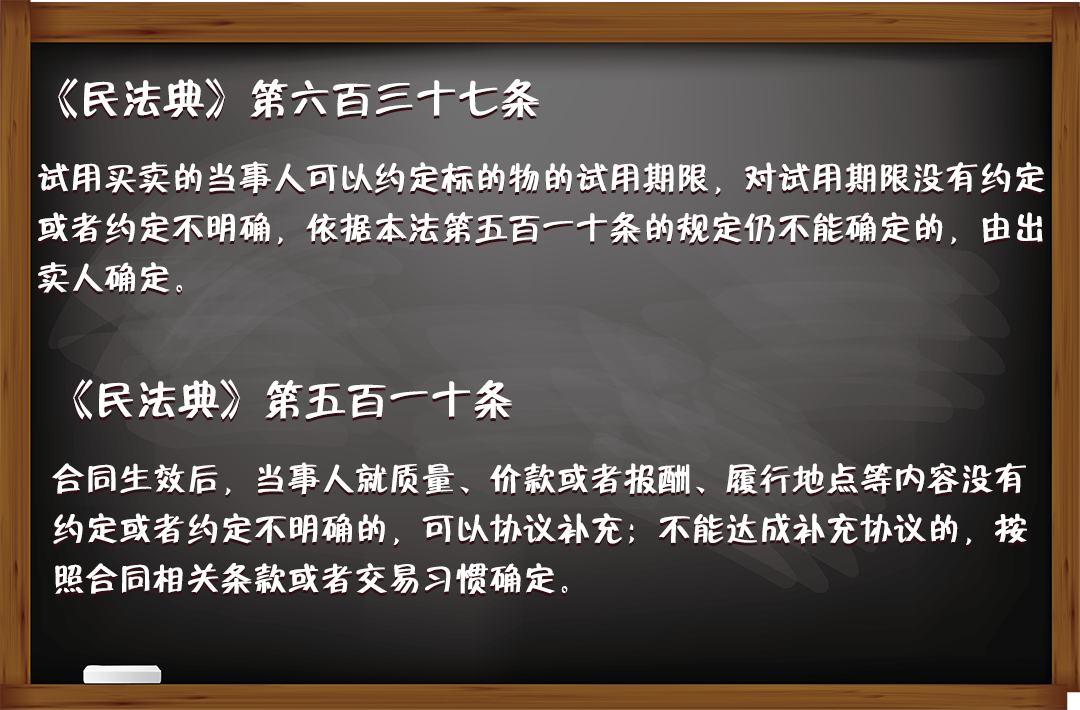 《民法典》第六百三十七条

试用买卖的当事人可以约定标的物的试用期限，对试用期限没有约定或者约定不明确，依据本法第五百一十条的规定仍不能确定的，由出卖人确定。

《民法典》第五百一十条

合同生效后，当事人就质量、价款或者报酬、履行地点等内容没有约定或者约定不明确的，可以协议补充；不能达成补充协议的，按照合同相关条款或者交易习惯确定。